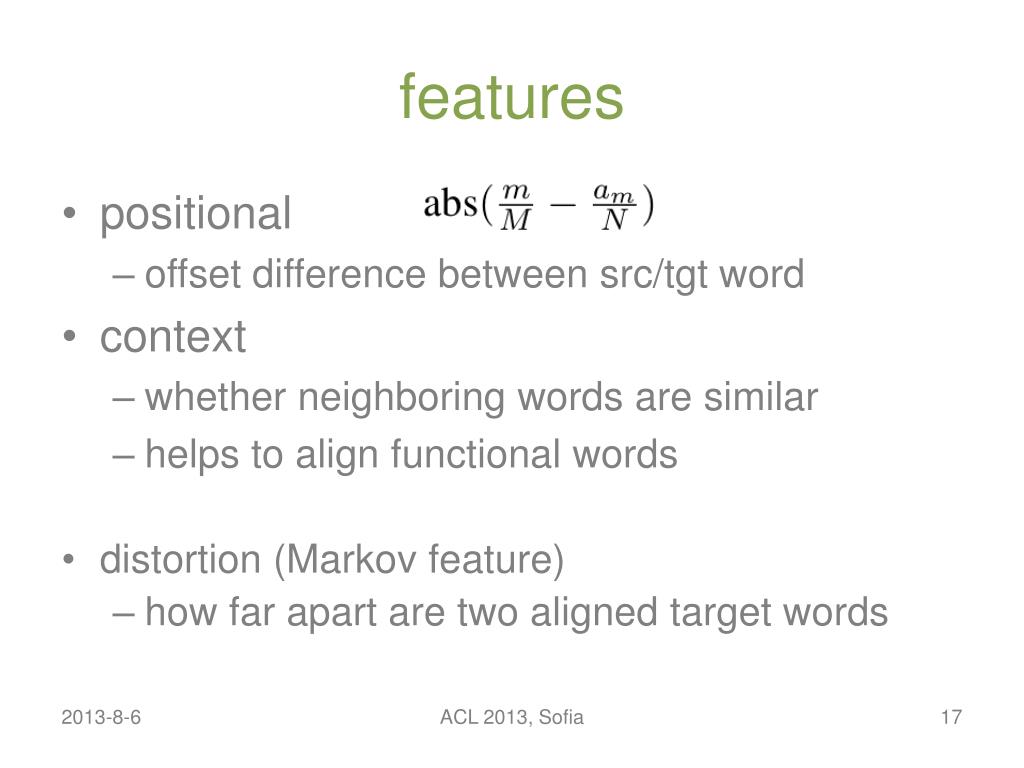 features

• positional $\text{abs}(\frac{m}{M} - \frac{a_m}{N})$

– offset difference between src/tgt word

• context

– whether neighboring words are similar

– helps to align functional words

• distortion (Markov feature)

– how far apart are two aligned target words

2013-8-6

ACL 2013, Sofia

17